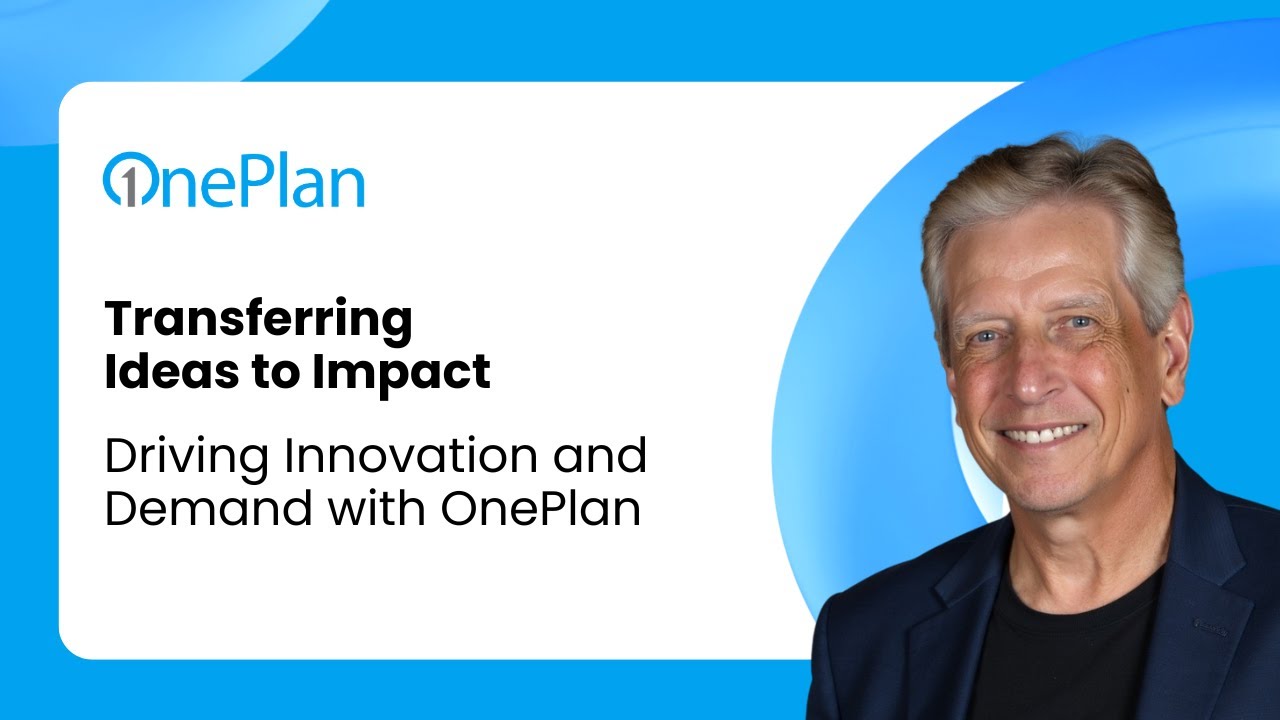 OnePlan

Transferring Ideas to Impact

Driving Innovation and Demand with OnePlan